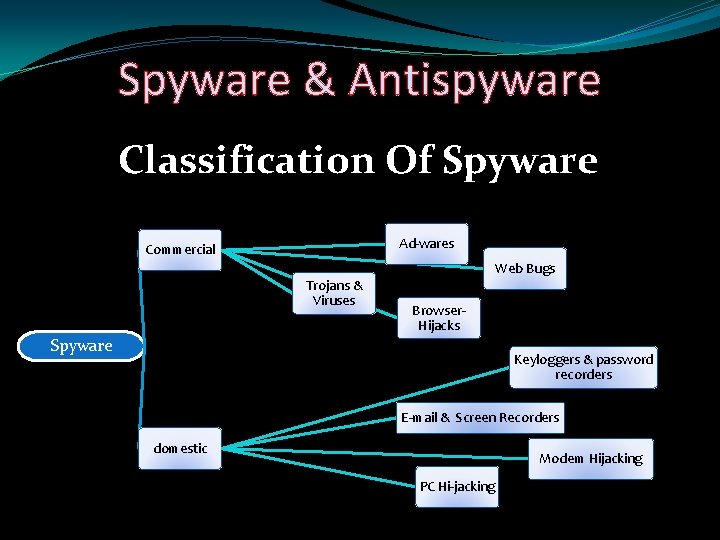 Spyware & Antispyware

Classification Of Spyware

Spyware

Commercial

Ad-wares

Web Bugs

Trojans & Viruses

Browser-Hijacks

domestic

Keyloggers & password recorders

E-mail & Screen Recorders

Modem Hijacking

PC Hi-jacking